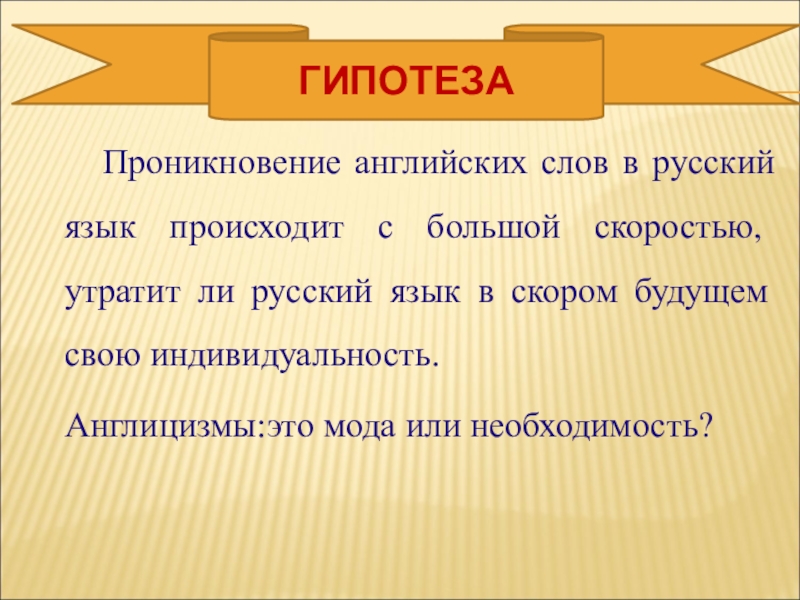 ГИПОТЕЗА

Проникновение английских слов в русский язык происходит с большой скоростью, утратит ли русский язык в скором будущем свою индивидуальность.

Англицизмы:это мода или необходимость?